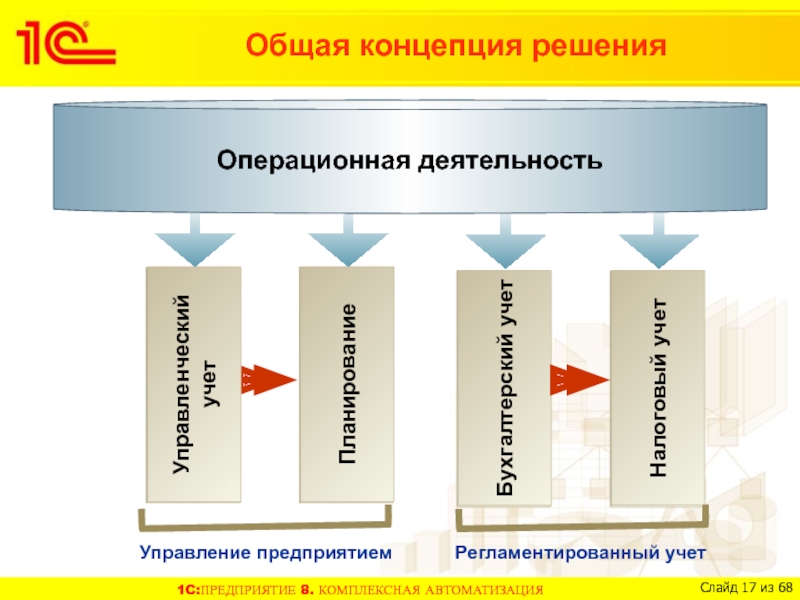 1С

Общая концепция решения

Операционная деятельность

Управленческий учет

Планирование

Бухгалтерский учет

Налоговый учет

Управление предприятием

Регламентированный учет

1С:ПРЕДПРИЯТИЕ 8. КОМПЛЕКСНАЯ АВТОМАТИЗАЦИЯ

Слайд 17 из 68